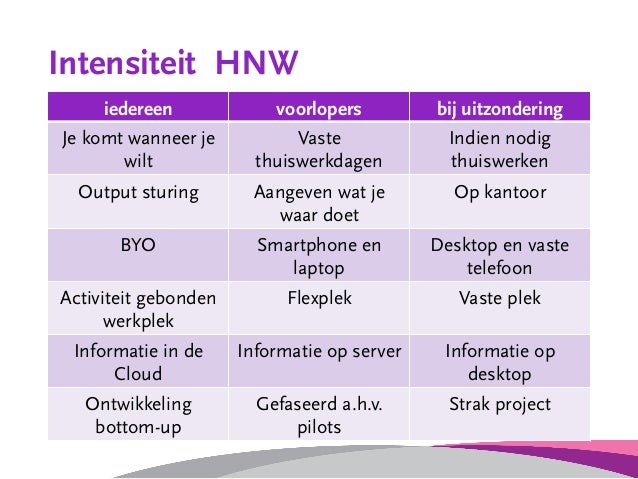 Intensiteit HNW

| iedereen | voorlopers | bij uitzondering |
|---|---|---|
| Je komt wanneer je wilt | Vaste thuiswerkdagen | Indien nodig thuiswerken |
| Output sturing | Aangeven wat je waar doet | Op kantoor |
| BYO | Smartphone en laptop | Desktop en vaste telefoon |
| Activiteit gebonden werkplek | Flexplek | Vaste plek |
| Informatie in de Cloud | Informatie op server | Informatie op desktop |
| Ontwikkeling bottom-up | Gefaseerd a.h.v. pilots | Strak project |